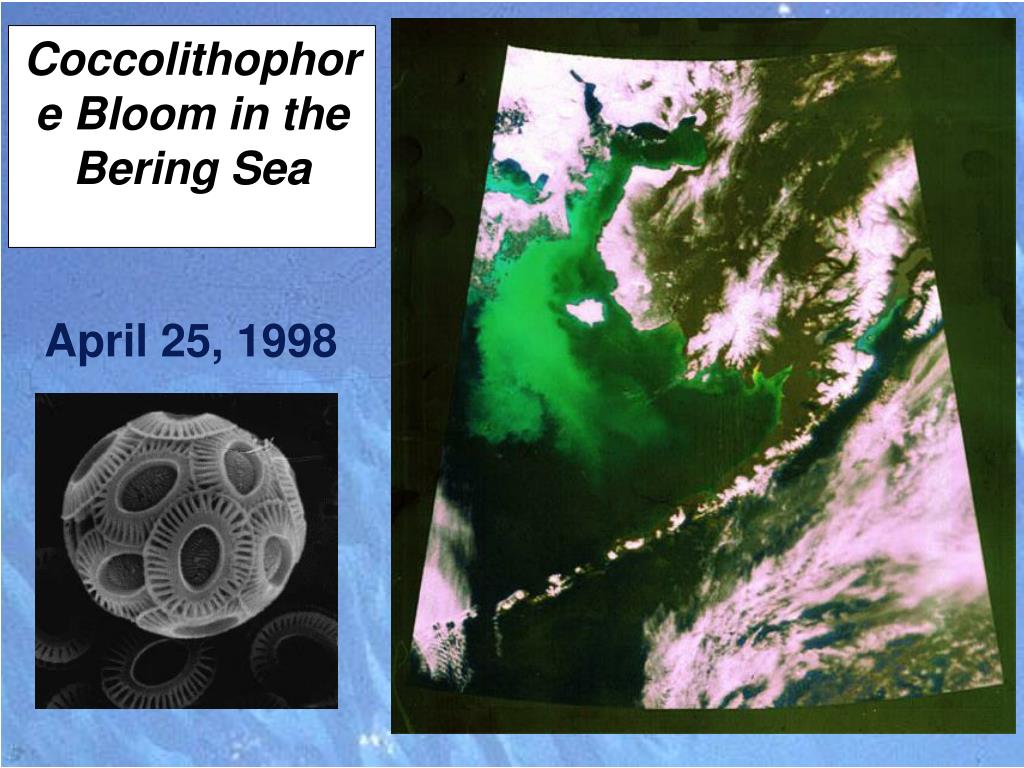 Coccolithophore Bloom in the Bering Sea

April 25, 1998